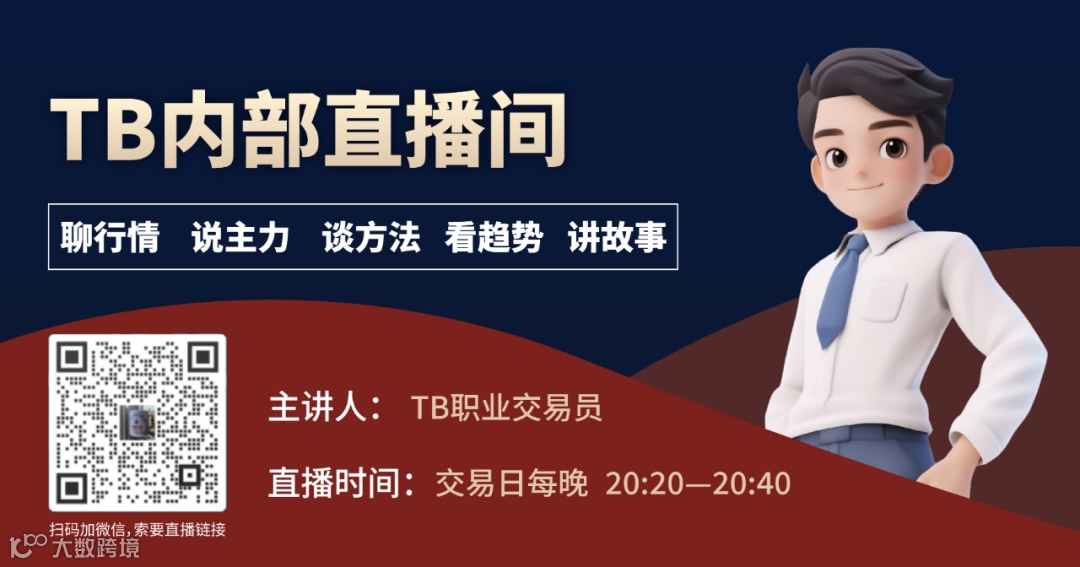 TB内部直播间

聊行情 说主力 谈方法 看趋势 讲故事

主讲人： TB职业交易员

直播时间：交易日每晚 20:20—20:40

扫码加微信，索要直播链接

大数跨境